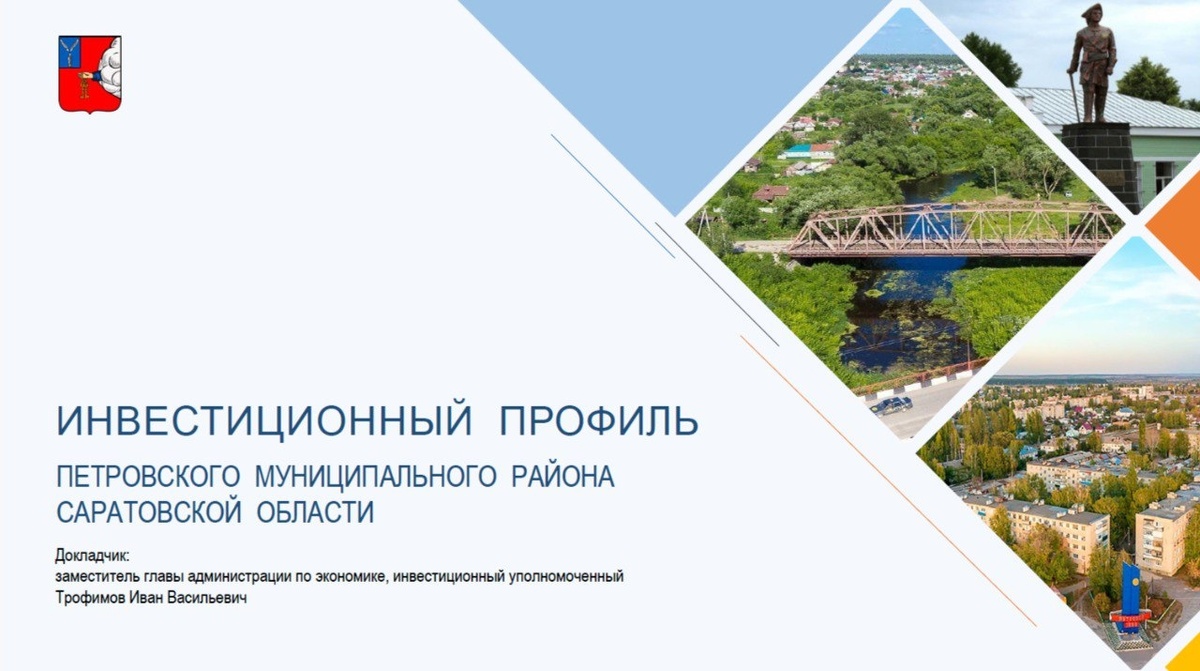 ИНВЕСТИЦИОННЫЙ ПРОФИЛЬ

ПЕТРОВСКОГО МУНИЦИПАЛЬНОГО РАЙОНА САРАТОВСКОЙ ОБЛАСТИ

Докладчик:
заместитель главы администрации по экономике, инвестиционный уполномоченный
Трофимов Иван Васильевич